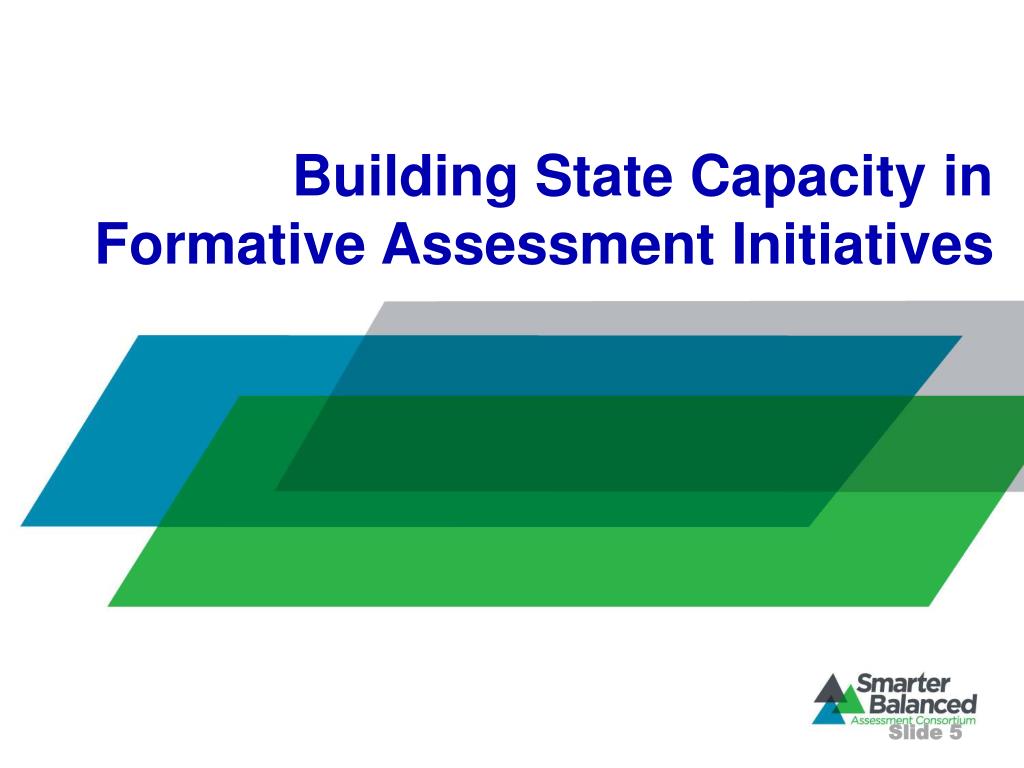 Building State Capacity in Formative Assessment Initiatives

Smarter Balanced
Assessment Consortium

Slide 5